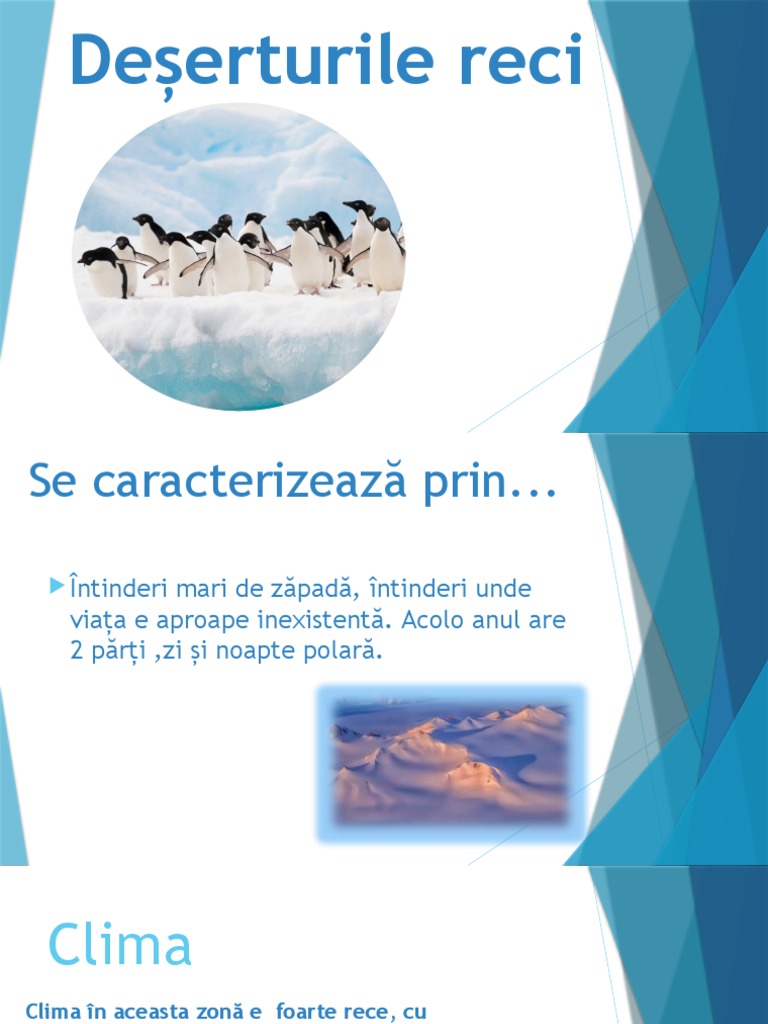 Deșerturile reci

Se caracterizează prin...

Întinderi mari de zăpadă, întinderi unde viața e aproape inexistentă. Acolo anul are 2 părți ,zi și noapte polară.

Clima

Clima în aceasta zonă e foarte rece, cu